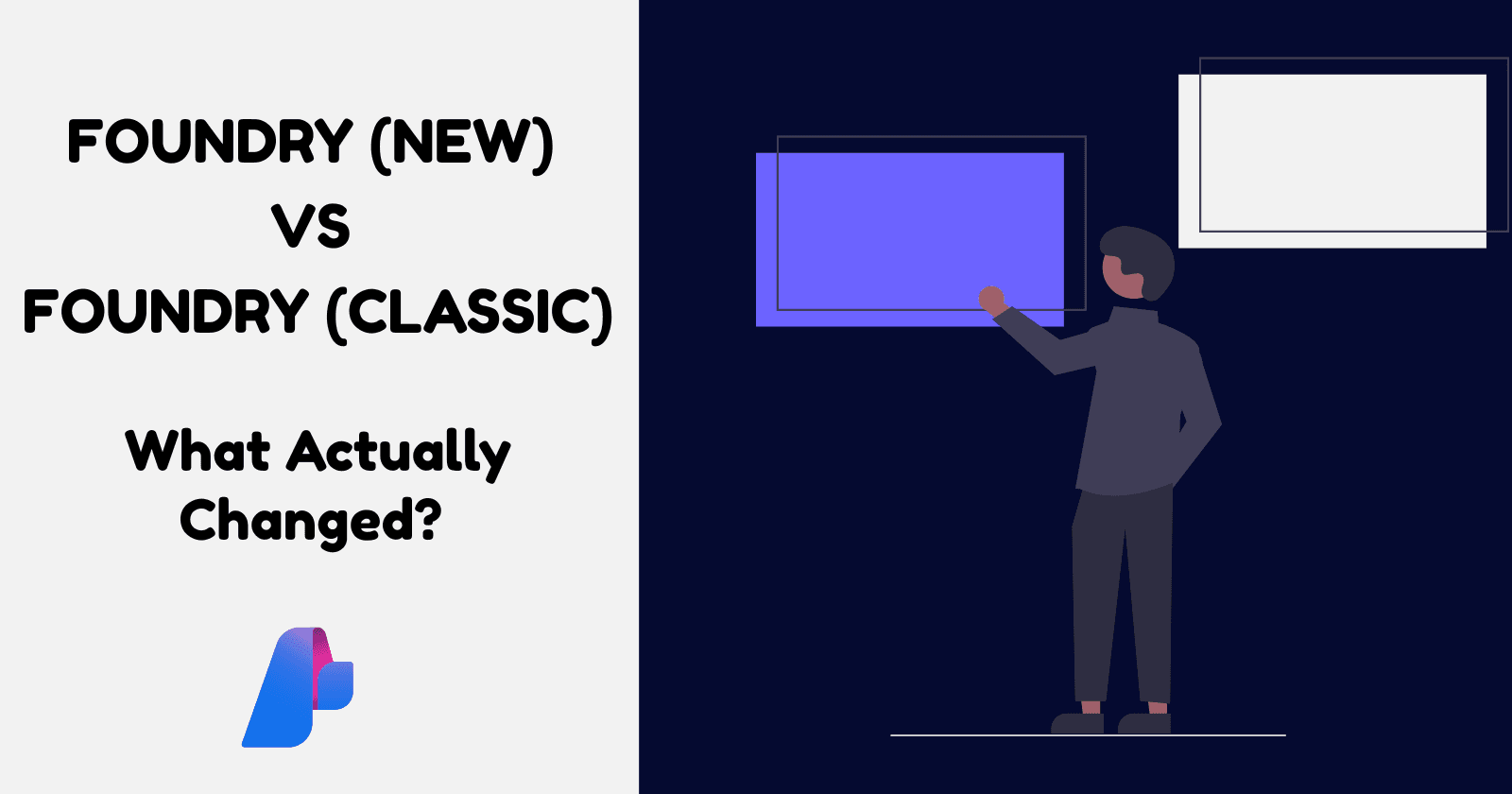 FOUNDRY (NEW)
VS
FOUNDRY (CLASSIC)

What Actually Changed?